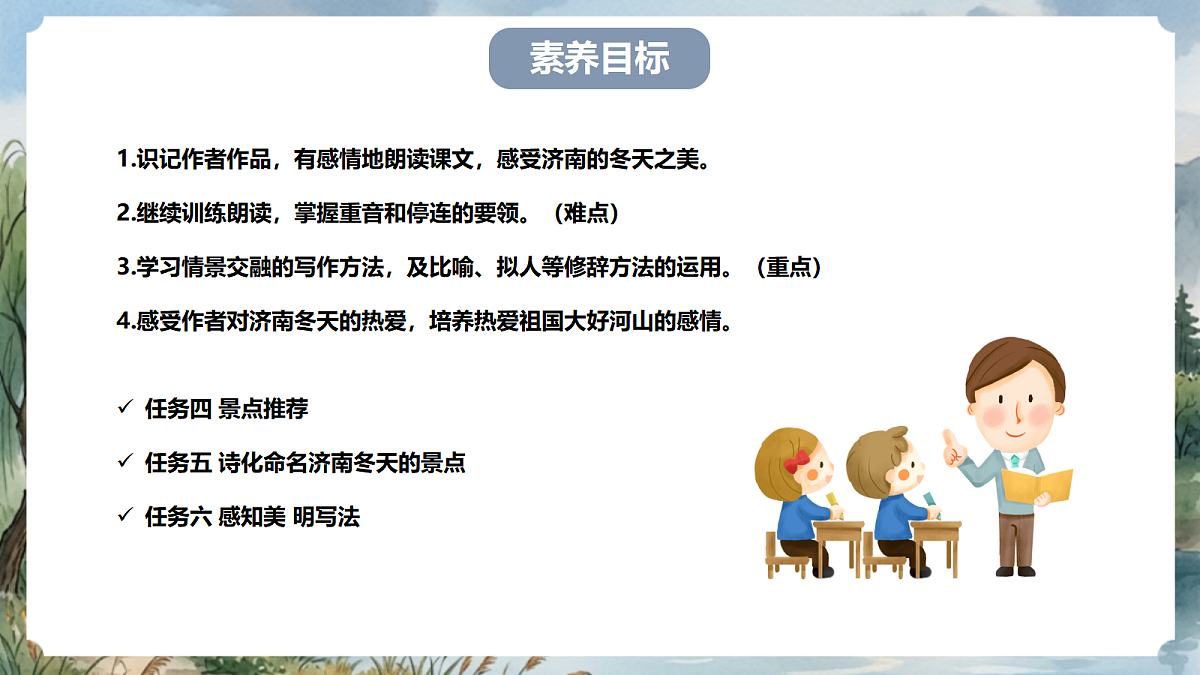 素养目标

1.识记作者作品，有感情地朗读课文，感受济南的冬天之美。

2.继续训练朗读，掌握重音和停连的要领。（难点）

3.学习情景交融的写作方法，及比喻、拟人等修辞方法的运用。（重点）

4.感受作者对济南冬天的热爱，培养热爱祖国大好河山的感情。

✓ 任务四 景点推荐

✓ 任务五 诗化命名济南冬天的景点

✓ 任务六 感知美 明写法